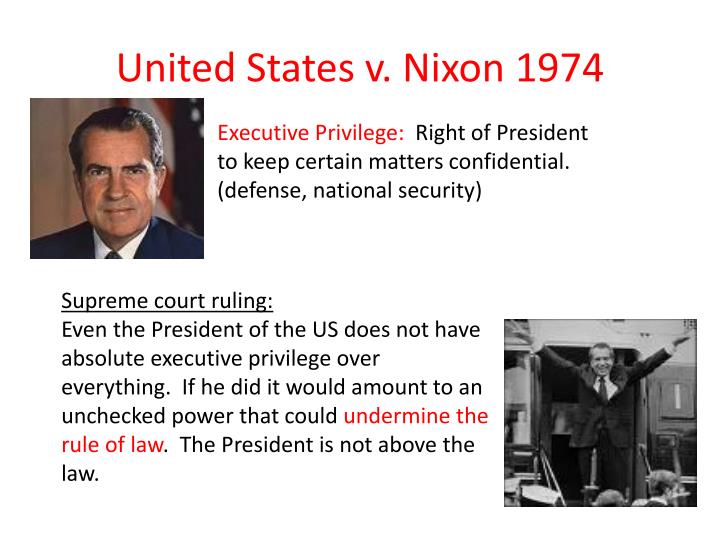 United States v. Nixon 1974

Executive Privilege: Right of President to keep certain matters confidential. (defense, national security)

Supreme court ruling:
Even the President of the US does not have absolute executive privilege over everything. If he did it would amount to an unchecked power that could undermine the rule of law. The President is not above the law.